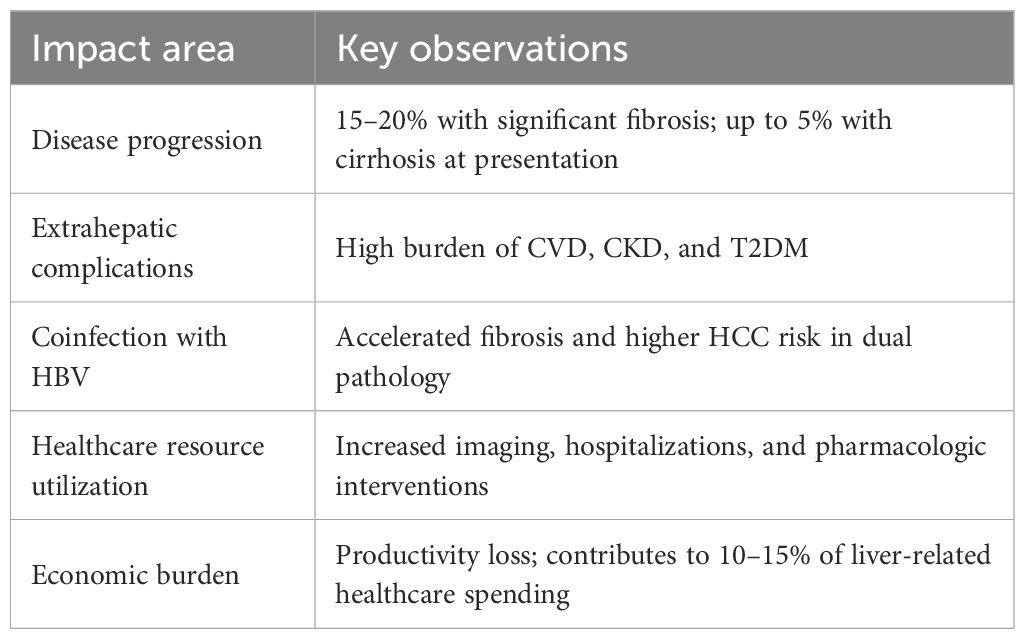 | Impact area | Key observations |
|---|---|
| Disease progression | 15–20% with significant fibrosis; up to 5% with cirrhosis at presentation |
| Extrahepatic complications | High burden of CVD, CKD, and T2DM |
| Coinfection with HBV | Accelerated fibrosis and higher HCC risk in dual pathology |
| Healthcare resource utilization | Increased imaging, hospitalizations, and pharmacologic interventions |
| Economic burden | Productivity loss; contributes to 10–15% of liver-related healthcare spending |